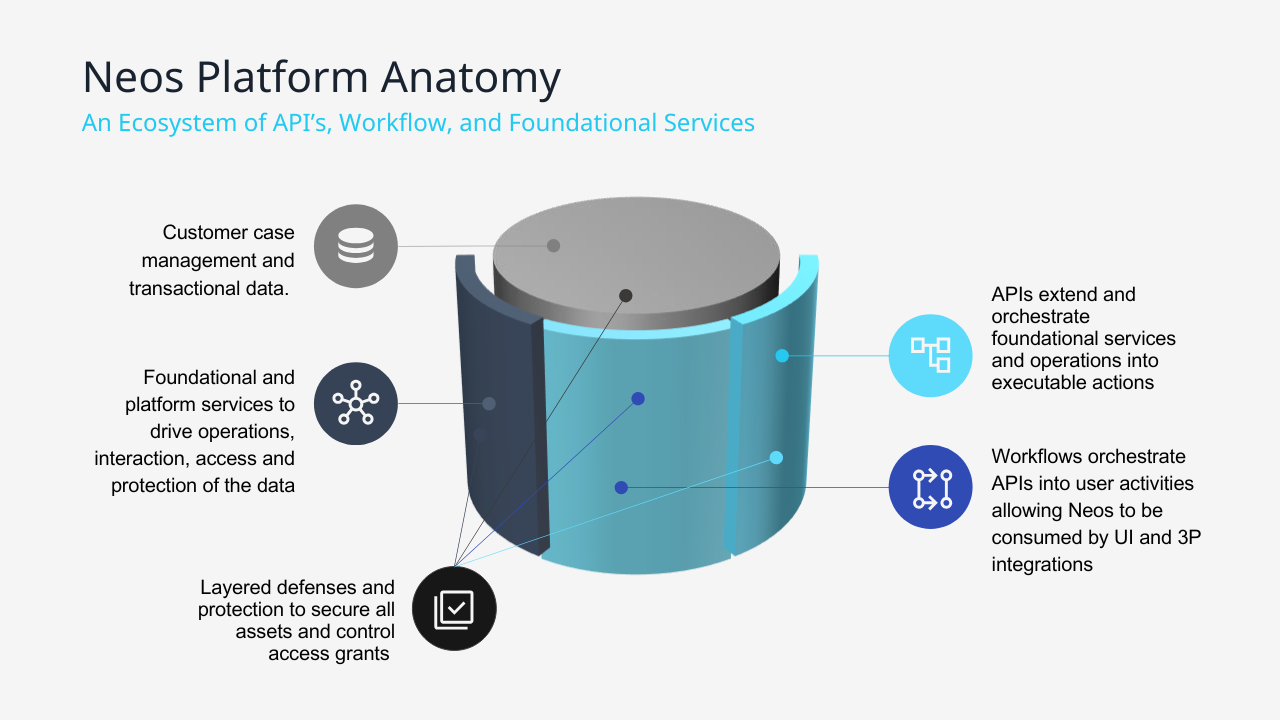 Neos Platform Anatomy

An Ecosystem of API's, Workflow, and Foundational Services

Customer case management and transactional data.

Foundational and platform services to drive operations, interaction, access and protection of the data

Layered defenses and protection to secure all assets and control access grants

APIs extend and orchestrate foundational services and operations into executable actions

Workflows orchestrate APIs into user activities allowing Neos to be consumed by UI and 3P integrations